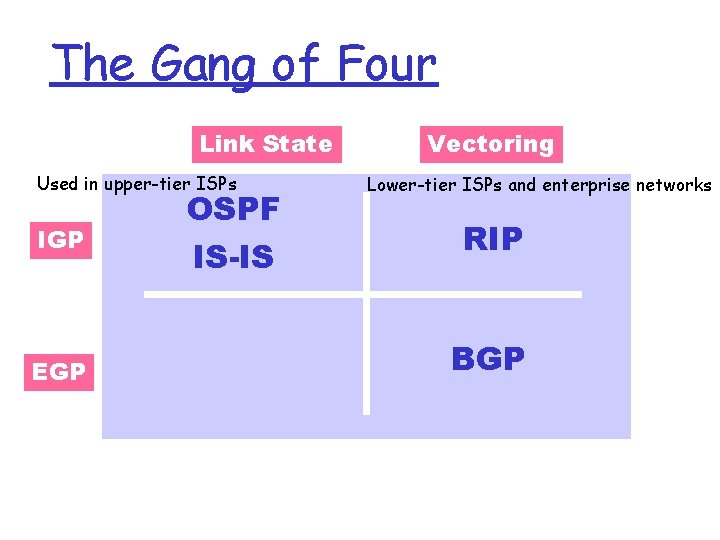 The Gang of Four

Link State

Vectoring

Used in upper-tier ISPs

Lower-tier ISPs and enterprise networks

IGP

OSPF
IS-IS

RIP

EGP

BGP